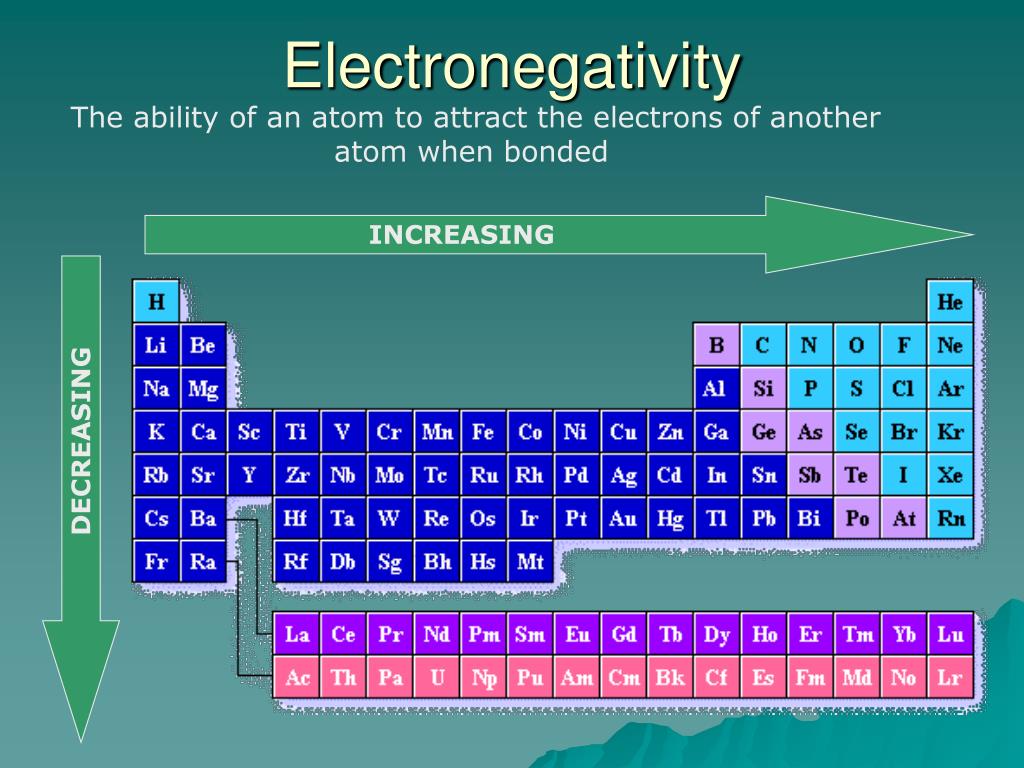 Electronegativity

The ability of an atom to attract the electrons of another atom when bonded

INCREASING

DECREASING

H He
Li Be B C N O F Ne
Na Mg Al Si P S Cl Ar
K Ca Sc Ti V Cr Mn Fe Co Ni Cu Zn Ga Ge As Se Br Kr
Rb Sr Y Zr Nb Mo Tc Ru Rh Pd Ag Cd In Sn Sb Te I Xe
Cs Ba Hf Ta W Re Os Ir Pt Au Hg Tl Pb Bi Po At Rn
Fr Ra Rf Db Sg Bh Hs Mt

La Ce Pr Nd Pm Sm Eu Gd Tb Dy Ho Er Tm Yb Lu
Ac Th Pa U Np Pu Am Cm Bk Cf Es Fm Md No Lr